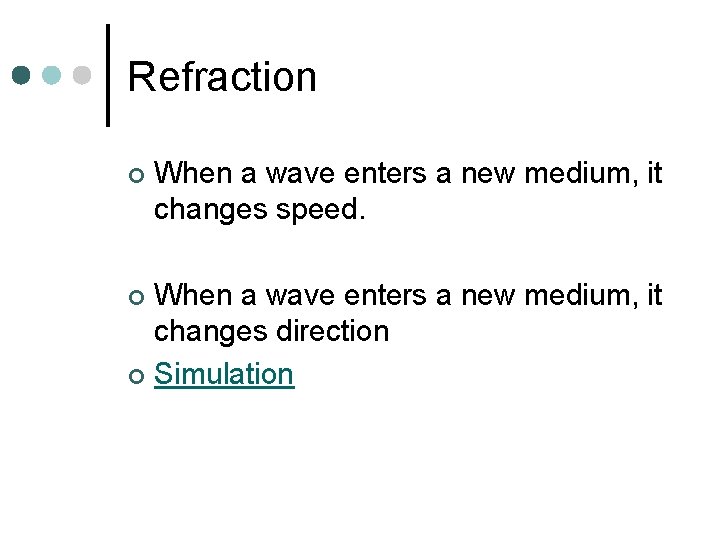 Refraction

When a wave enters a new medium, it changes speed.

When a wave enters a new medium, it changes direction

Simulation